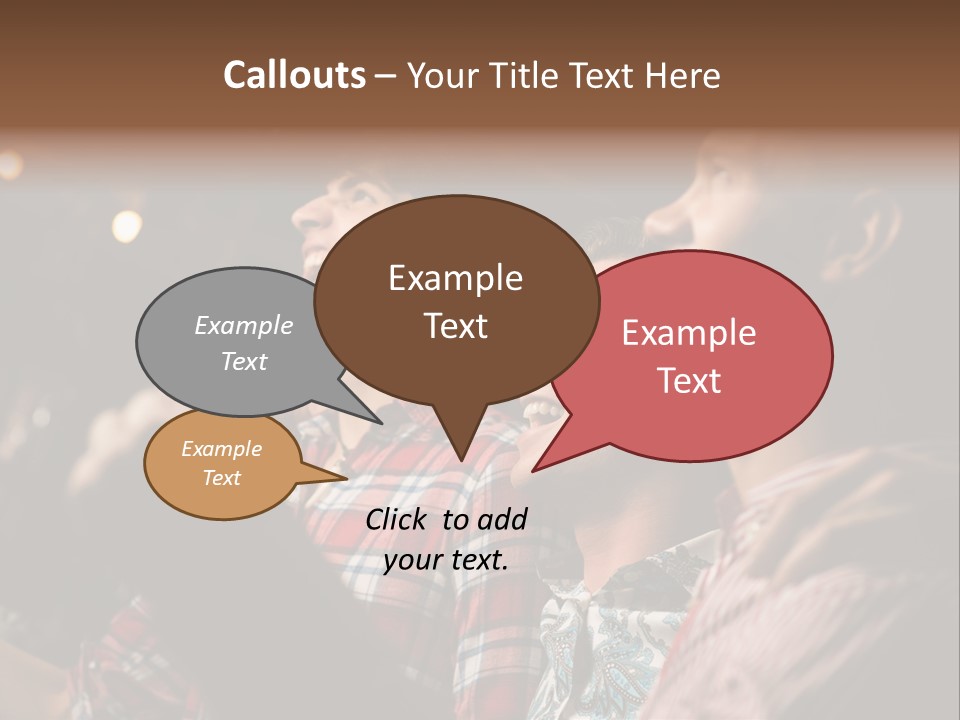 Callouts – Your Title Text Here

Example Text

Example Text

Example Text

Example Text

Click to add your text.